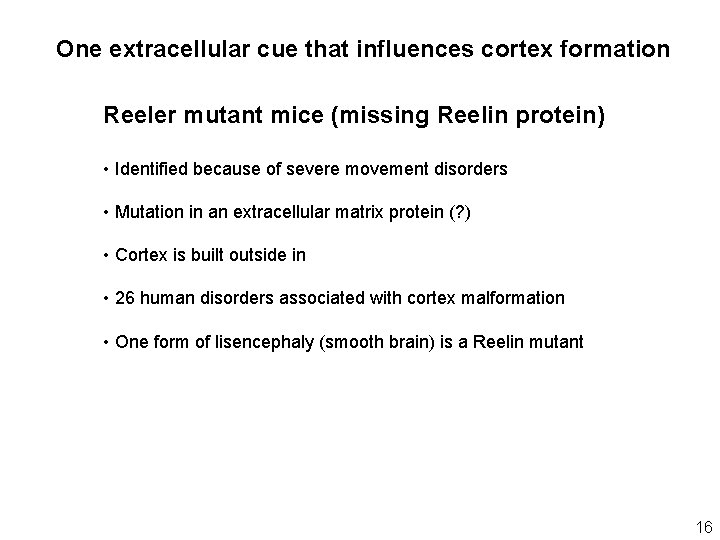 One extracellular cue that influences cortex formation

Reeler mutant mice (missing Reelin protein)

• Identified because of severe movement disorders

• Mutation in an extracellular matrix protein (?)

• Cortex is built outside in

• 26 human disorders associated with cortex malformation

• One form of lisencephaly (smooth brain) is a Reelin mutant

16